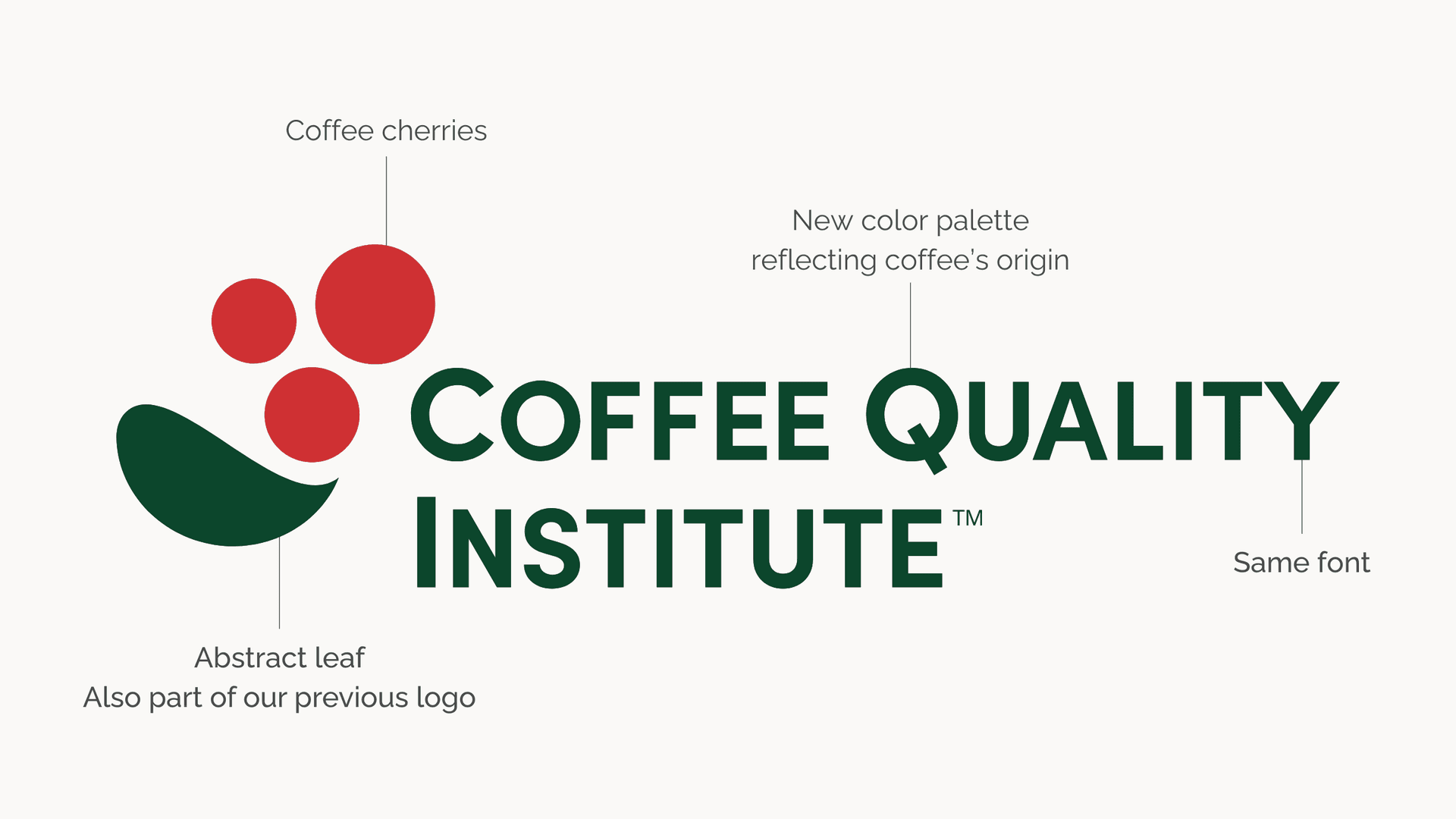 Coffee cherries

New color palette
reflecting coffee's origin

COFFEE QUALITY
INSTITUTE™

Same font

Abstract leaf
Also part of our previous logo